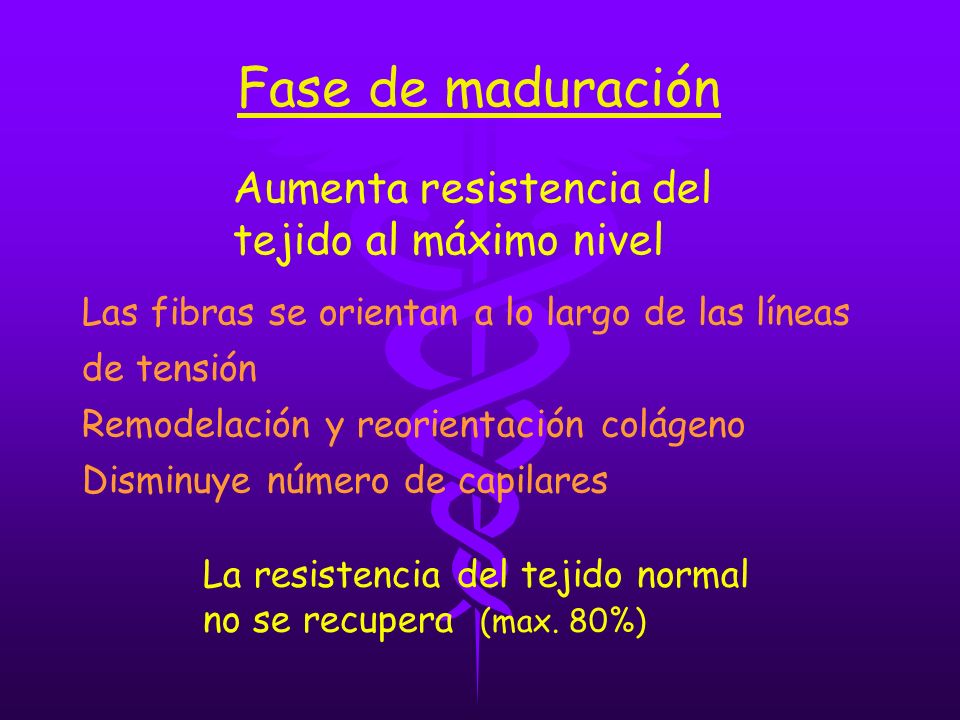 Fase de maduración

Aumenta resistencia del tejido al máximo nivel

Las fibras se orientan a lo largo de las líneas de tensión
Remodelación y reorientación colágeno
Disminuye número de capilares

La resistencia del tejido normal no se recupera (max. 80%)